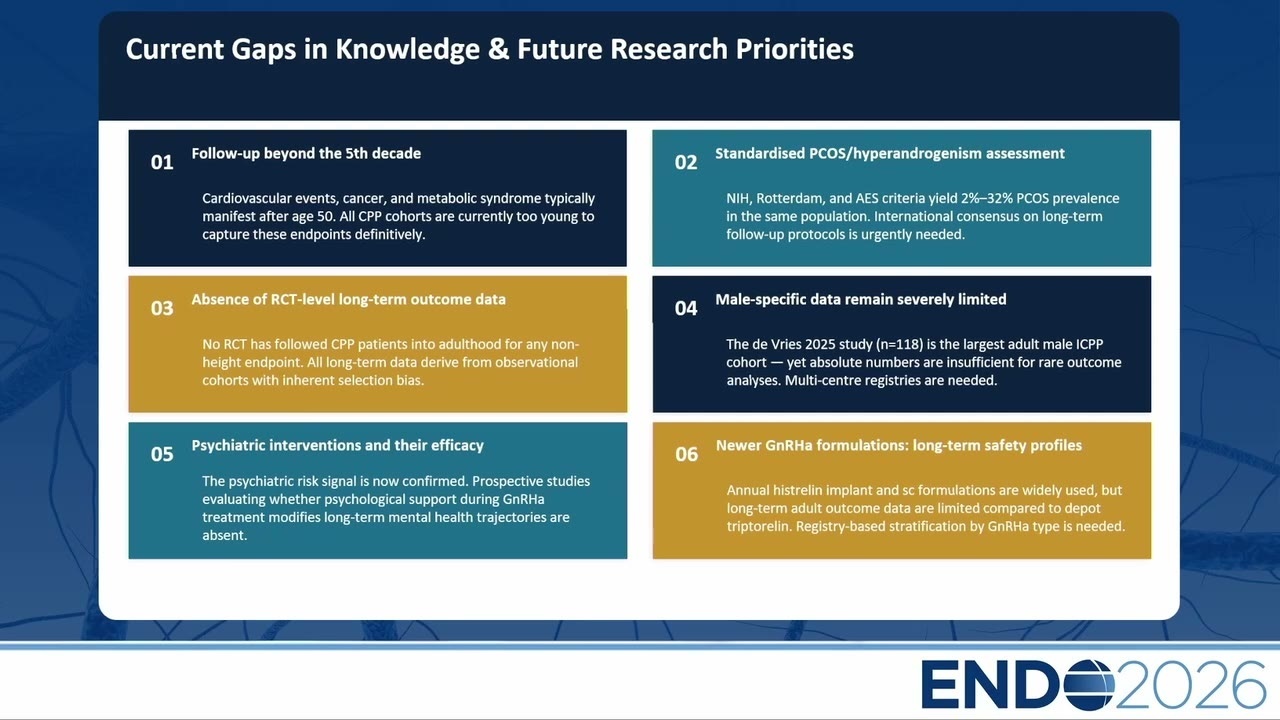 Current Gaps in Knowledge & Future Research Priorities

01 Follow-up beyond the 5th decade

Cardiovascular events, cancer, and metabolic syndrome typically manifest after age 50. All CPP cohorts are currently too young to capture these endpoints definitively.

02 Standardised PCOS/hyperandrogenism assessment

NIH, Rotterdam, and AES criteria yield 2%–32% PCOS prevalence in the same population. International consensus on long-term follow-up protocols is urgently needed.

03 Absence of RCT-level long-term outcome data

No RCT has followed CPP patients into adulthood for any non-height endpoint. All long-term data derive from observational cohorts with inherent selection bias.

04 Male-specific data remain severely limited

The de Vries 2025 study (n=118) is the largest adult male ICPP cohort — yet absolute numbers are insufficient for rare outcome analyses. Multi-centre registries are needed.

05 Psychiatric interventions and their efficacy

The psychiatric risk signal is now confirmed. Prospective studies evaluating whether psychological support during GnRHa treatment modifies long-term mental health trajectories are absent.

06 Newer GnRHa formulations: long-term safety profiles

Annual histrelin implant and sc formulations are widely used, but long-term adult outcome data are limited compared to depot triptorelin. Registry-based stratification by GnRHa type is needed.

ENDO2026